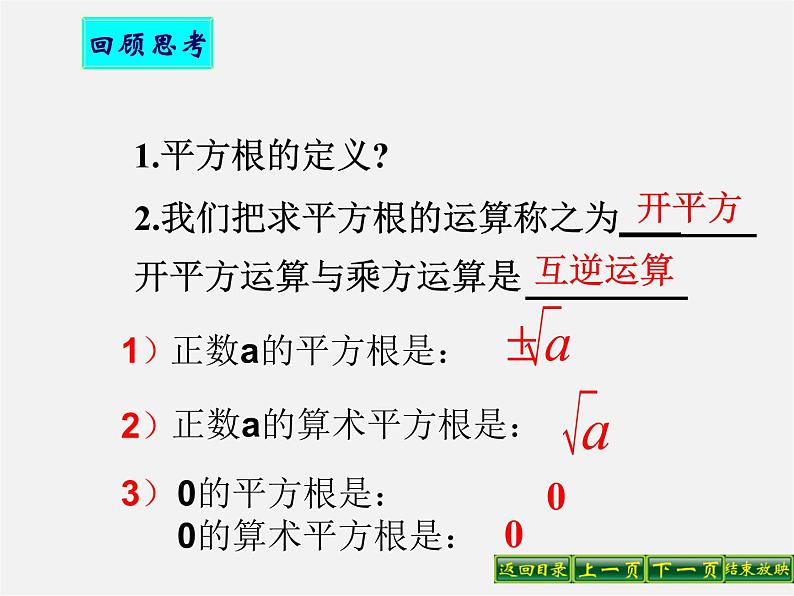 回顾思考

1.平方根的定义?

2.我们把求平方根的运算称之为 开平方

开平方运算与乘方运算是 互逆运算

1）正数a的平方根是： $\pm\sqrt{a}$

2）正数a的算术平方根是： $\sqrt{a}$

3）0的平方根是： 0

0的算术平方根是： 0

返回目录 上一页 下一页 结束放映